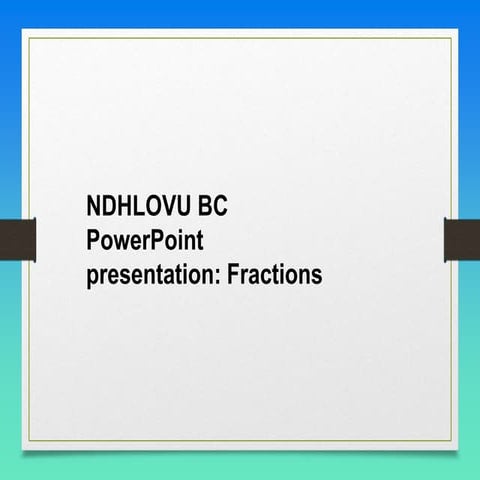 NDHLOVU BC
PowerPoint
presentation: Fractions